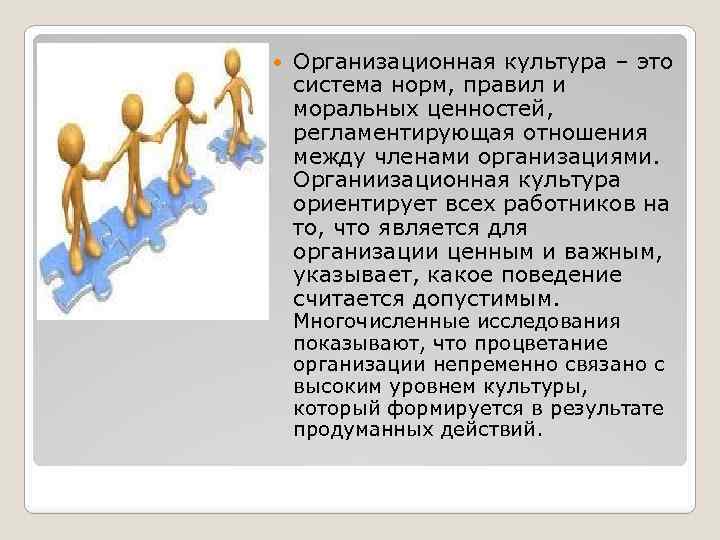 Организационная культура – это система норм, правил и моральных ценностей, регламентирующая отношения между членами организациями. Органиизационная культура ориентирует всех работников на то, что является для организации ценным и важным, указывает, какое поведение считается допустимым. Многочисленные исследования показывают, что процветание организации непременно связано с высоким уровнем культуры, который формируется в результате продуманных действий.